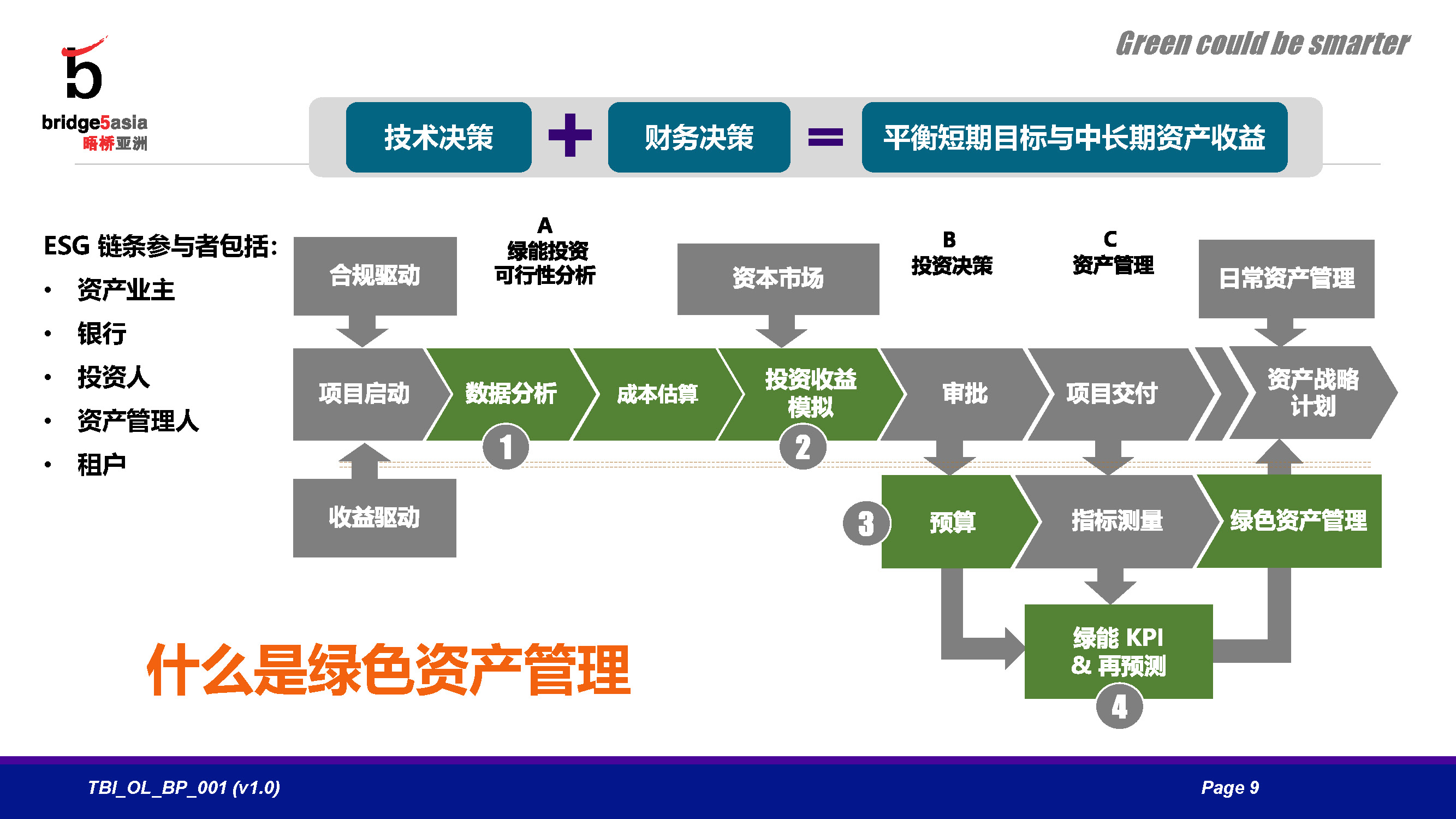 b

bridge5asia
晤桥亚洲

Green could be smarter

技术决策 + 财务决策 = 平衡短期目标与中长期资产收益

ESG 链条参与者包括:
• 资产业主
• 银行
• 投资人
• 资产管理人
• 租户

合规驱动

A
绿能投资
可行性分析

资本市场

B
投资决策

C
资产管理

日常资产管理

项目启动
数据分析
成本估算
投资收益模拟
审批
项目交付
资产战略计划

1
2

收益驱动

3
预算
指标测量
绿色资产管理

绿能 KPI
& 再预测
4

什么是绿色资产管理

TBI_OL_BP_001 (v1.0)

Page 9